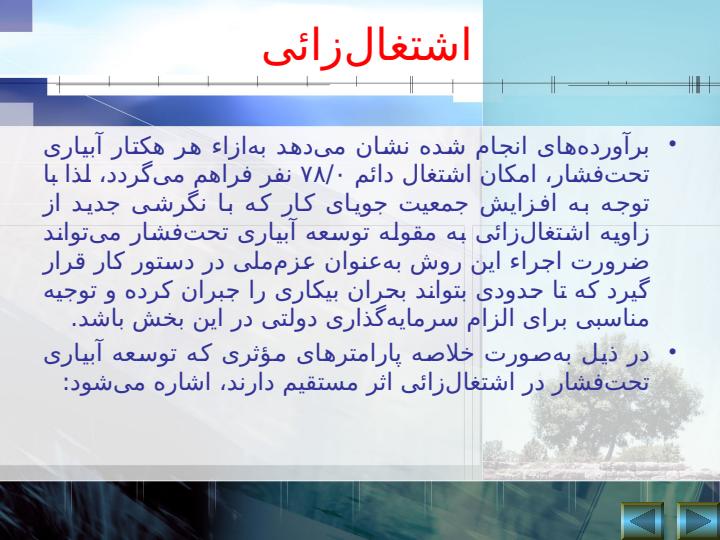 اشتغال‌زائی

• برآورده‌های انجام شده نشان می‌دهد به‌ازاء هر هکتار آبیاری تحت‌فشار، امکان اشتغال دائم ۷۸/۰ نفر فراهم می‌گردد، لذا با توجه به افزایش جمعیت جویای کار که با نگرشی جدید از زاویه اشتغال‌زائی به مقوله توسعه آبیاری تحت‌فشار می‌تواند ضرورت اجراء این روش به‌عنوان عزم‌ملی در دستور کار قرار گیرد که تا حدودی بتواند بحران بیکاری را جبران کرده و توجیه مناسبی برای الزام سرمایه‌گذاری دولتی در این بخش باشد.

• در ذیل به‌صورت خلاصه پارامترهای مؤثری که توسعه آبیاری تحت‌فشار در اشتغال‌زائی اثر مستقیم دارند، اشاره می‌شود: